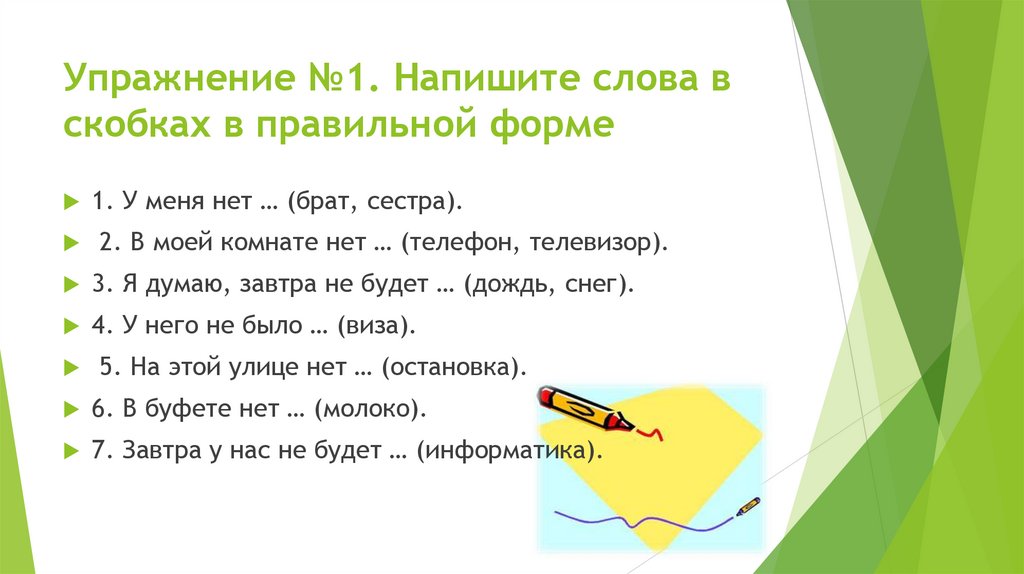 Упражнение №1. Напишите слова в скобках в правильной форме

1. У меня нет … (брат, сестра).

2. В моей комнате нет … (телефон, телевизор).

3. Я думаю, завтра не будет … (дождь, снег).

4. У него не было … (виза).

5. На этой улице нет … (остановка).

6. В буфете нет … (молоко).

7. Завтра у нас не будет … (информатика).